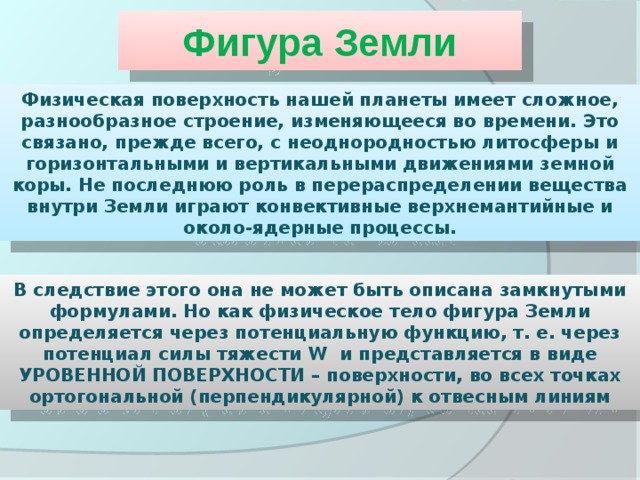 Фигура Земли

Физическая поверхность нашей планеты имеет сложное, разнообразное строение, изменяющееся во времени. Это связано, прежде всего, с неоднородностью литосферы и горизонтальными и вертикальными движениями земной коры. Не последнюю роль в перераспределении вещества внутри Земли играют конвективные верхнемантийные и около-ядерные процессы.

В следствие этого она не может быть описана замкнутыми формулами. Но как физическое тело фигура Земли определяется через потенциальную функцию, т. е. через потенциал силы тяжести W и представляется в виде УРОВЕННОЙ ПОВЕРХНОСТИ – поверхности, во всех точках ортогональной (перпендикулярной) к отвесным линиям